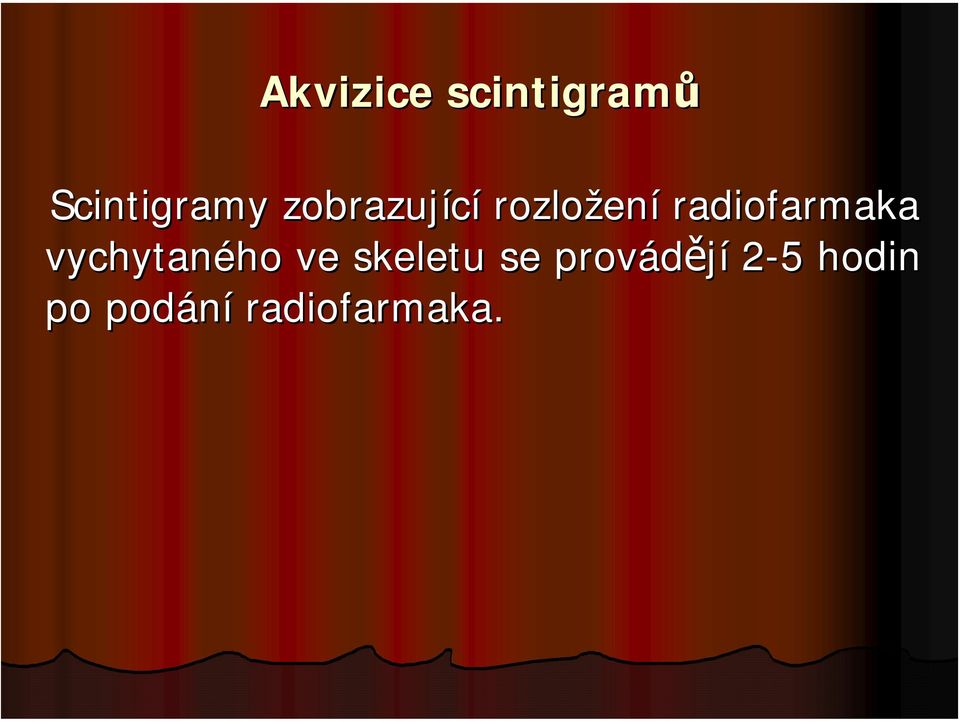 Akvizice scintigramů

Scintigramy zobrazující rozložení radiofarmaka vychytaného ve skeletu se provádějí 2-5 hodin po podání radiofarmaka.